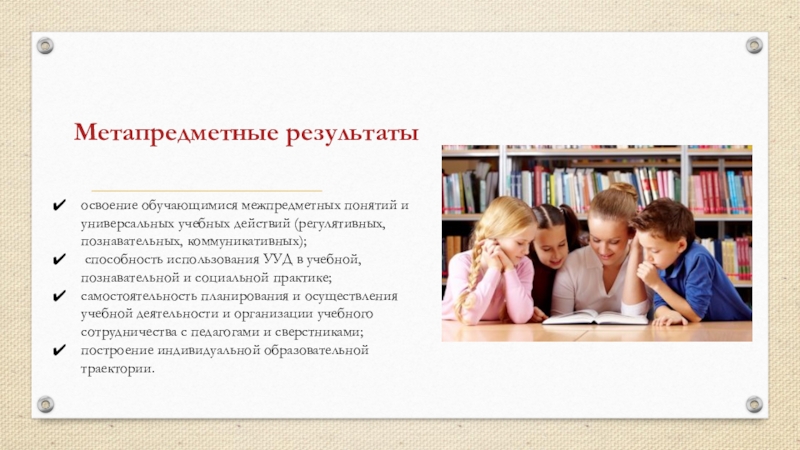 Метапредметные результаты

✔ освоение обучающимися межпредметных понятий и универсальных учебных действий (регулятивных, познавательных, коммуникативных);
✔ способность использования УУД в учебной, познавательной и социальной практике;
✔ самостоятельность планирования и осуществления учебной деятельности и организации учебного сотрудничества с педагогами и сверстниками;
✔ построение индивидуальной образовательной траектории.